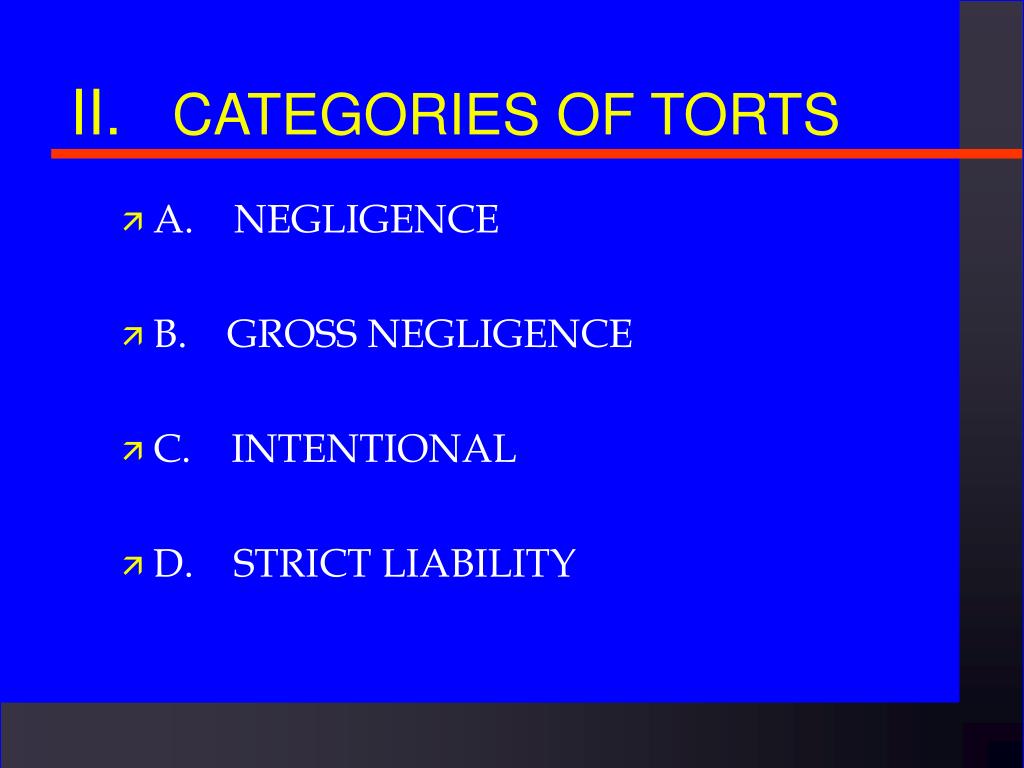 II. CATEGORIES OF TORTS

A. NEGLIGENCE

B. GROSS NEGLIGENCE

C. INTENTIONAL

D. STRICT LIABILITY